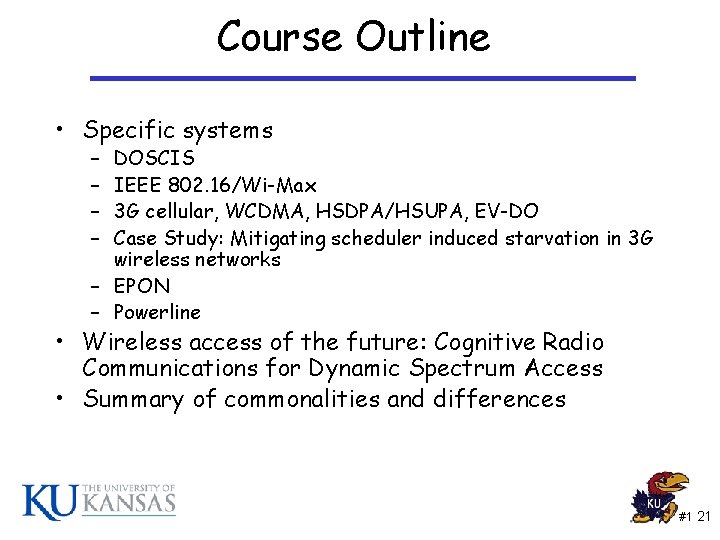 Course Outline

• Specific systems
– DOSCIS
– IEEE 802.16/Wi-Max
– 3G cellular, WCDMA, HSDPA/HSUPA, EV-DO
– Case Study: Mitigating scheduler induced starvation in 3G wireless networks
– EPON
– Powerline
• Wireless access of the future: Cognitive Radio Communications for Dynamic Spectrum Access
• Summary of commonalities and differences

KU THE UNIVERSITY OF KANSAS

KU

#1 21